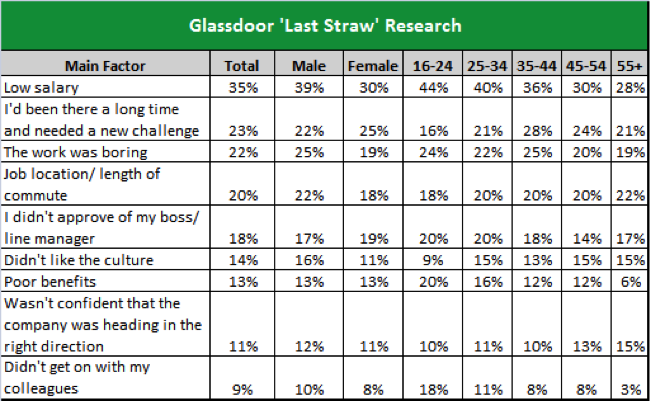 Glassdoor 'Last Straw' Research

| Main Factor | Total | Male | Female | 16-24 | 25-34 | 35-44 | 45-54 | 55+ |
|---|---|---|---|---|---|---|---|---|
| Low salary | 35% | 39% | 30% | 44% | 40% | 36% | 30% | 28% |
| I'd been there a long time and needed a new challenge | 23% | 22% | 25% | 16% | 21% | 28% | 24% | 21% |
| The work was boring | 22% | 25% | 19% | 24% | 22% | 25% | 20% | 19% |
| Job location/ length of commute | 20% | 22% | 18% | 18% | 20% | 20% | 20% | 22% |
| I didn't approve of my boss/ line manager | 18% | 17% | 19% | 20% | 20% | 18% | 14% | 17% |
| Didn't like the culture | 14% | 16% | 11% | 9% | 15% | 13% | 15% | 15% |
| Poor benefits | 13% | 13% | 13% | 20% | 16% | 12% | 12% | 6% |
| Wasn't confident that the company was heading in the right direction | 11% | 12% | 11% | 10% | 11% | 10% | 13% | 15% |
| Didn't get on with my colleagues | 9% | 10% | 8% | 18% | 11% | 8% | 8% | 3% |